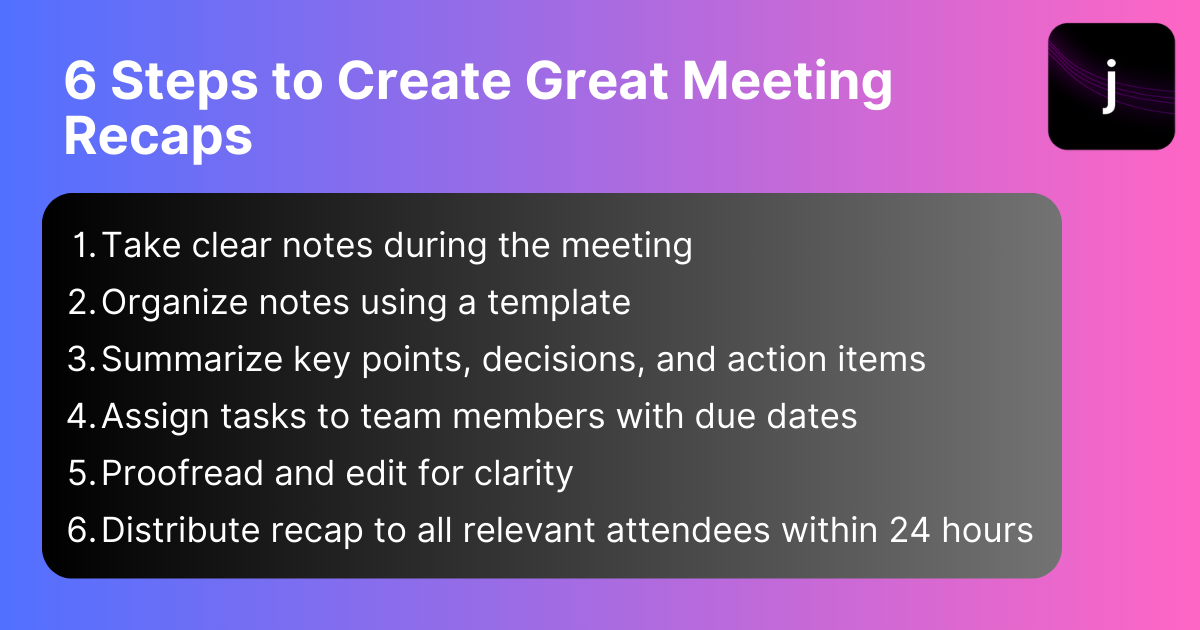 6 Steps to Create Great Meeting Recaps

j

1. Take clear notes during the meeting
2. Organize notes using a template
3. Summarize key points, decisions, and action items
4. Assign tasks to team members with due dates
5. Proofread and edit for clarity
6. Distribute recap to all relevant attendees within 24 hours